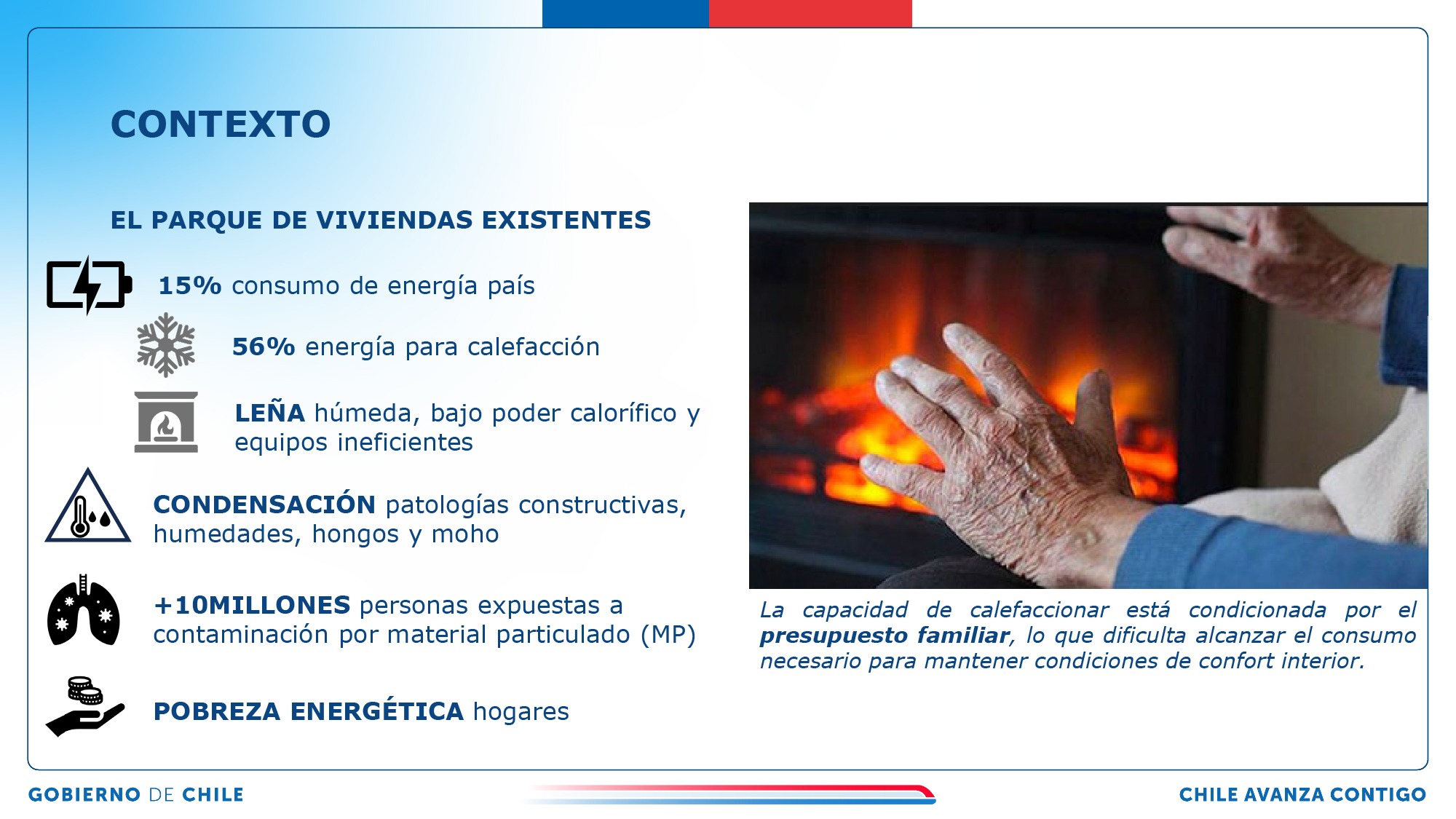 CONTEXTO

EL PARQUE DE VIVIENDAS EXISTENTES

15% consumo de energía país

56% energía para calefacción

LEÑA húmeda, bajo poder calorífico y equipos ineficientes

CONDENSACIÓN patologías constructivas, humedades, hongos y moho

+10MILLONES personas expuestas a contaminación por material particulado (MP)

POBREZA ENERGÉTICA hogares

La capacidad de calefaccionar está condicionada por el presupuesto familiar, lo que dificulta alcanzar el consumo necesario para mantener condiciones de confort interior.

GOBIERNO DE CHILE

CHILE AVANZA CONTIGO